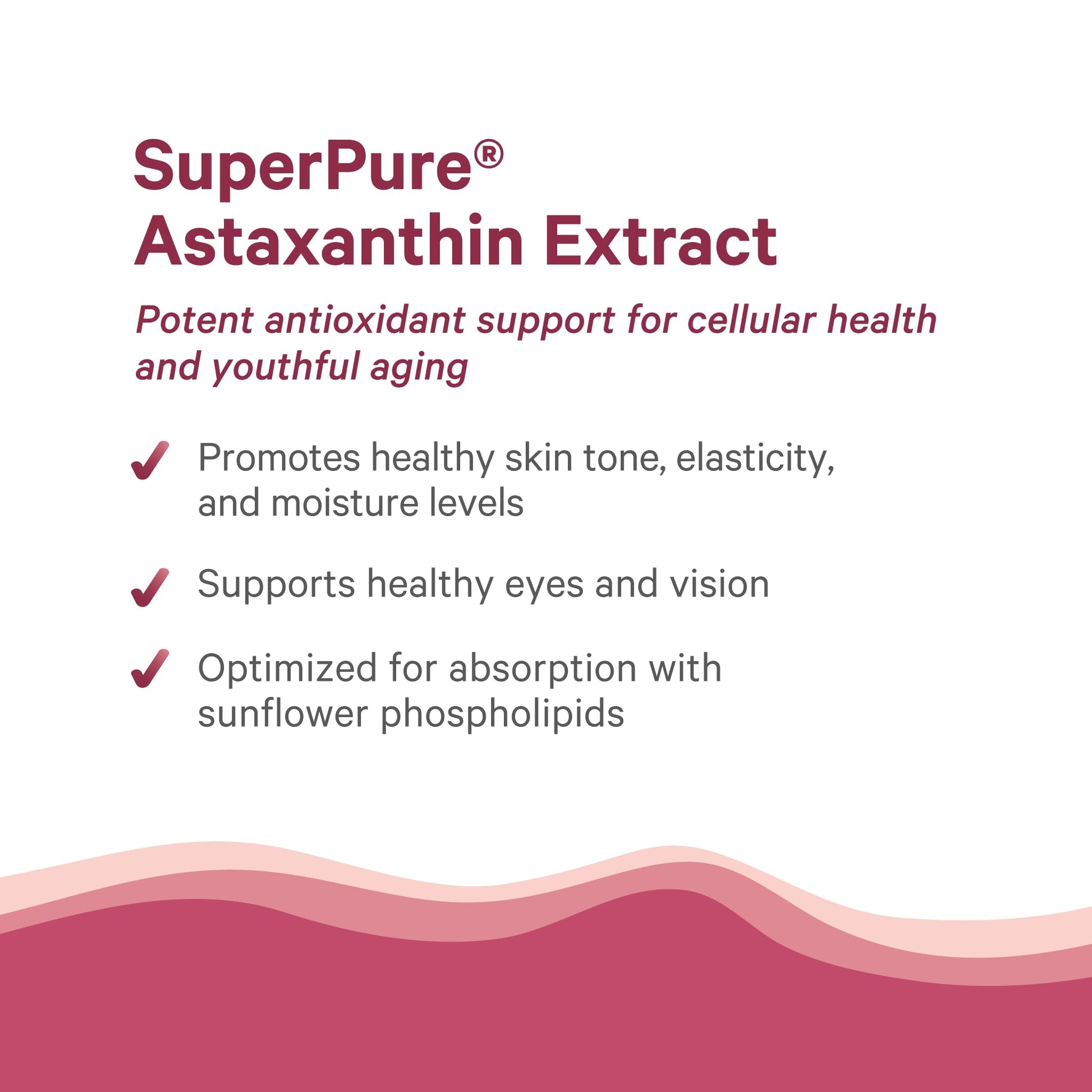 SuperPure®
Astaxanthin Extract

Potent antioxidant support for cellular health and youthful aging

✓ Promotes healthy skin tone, elasticity, and moisture levels

✓ Supports healthy eyes and vision

✓ Optimized for absorption with sunflower phospholipids